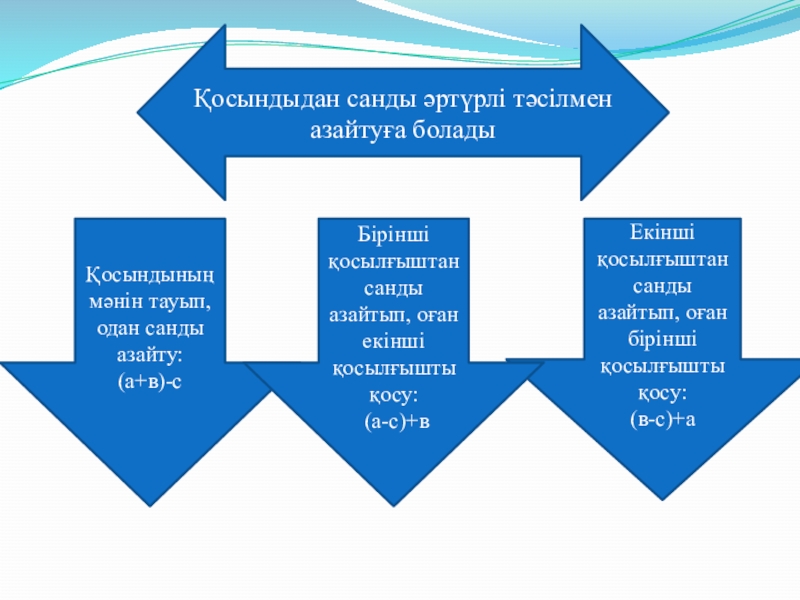 Қосындыдан санды әртүрлі тәсілмен азайтуға болады

Қосындының мәнін тауып, одан санды азайту: (а+в)-с

Бірінші қосылғыштан санды азайтып, оған екінші қосылғышты қосу: (а-с)+в

Екінші қосылғыштан санды азайтып, оған бірінші қосылғышты қосу: (в-с)+а